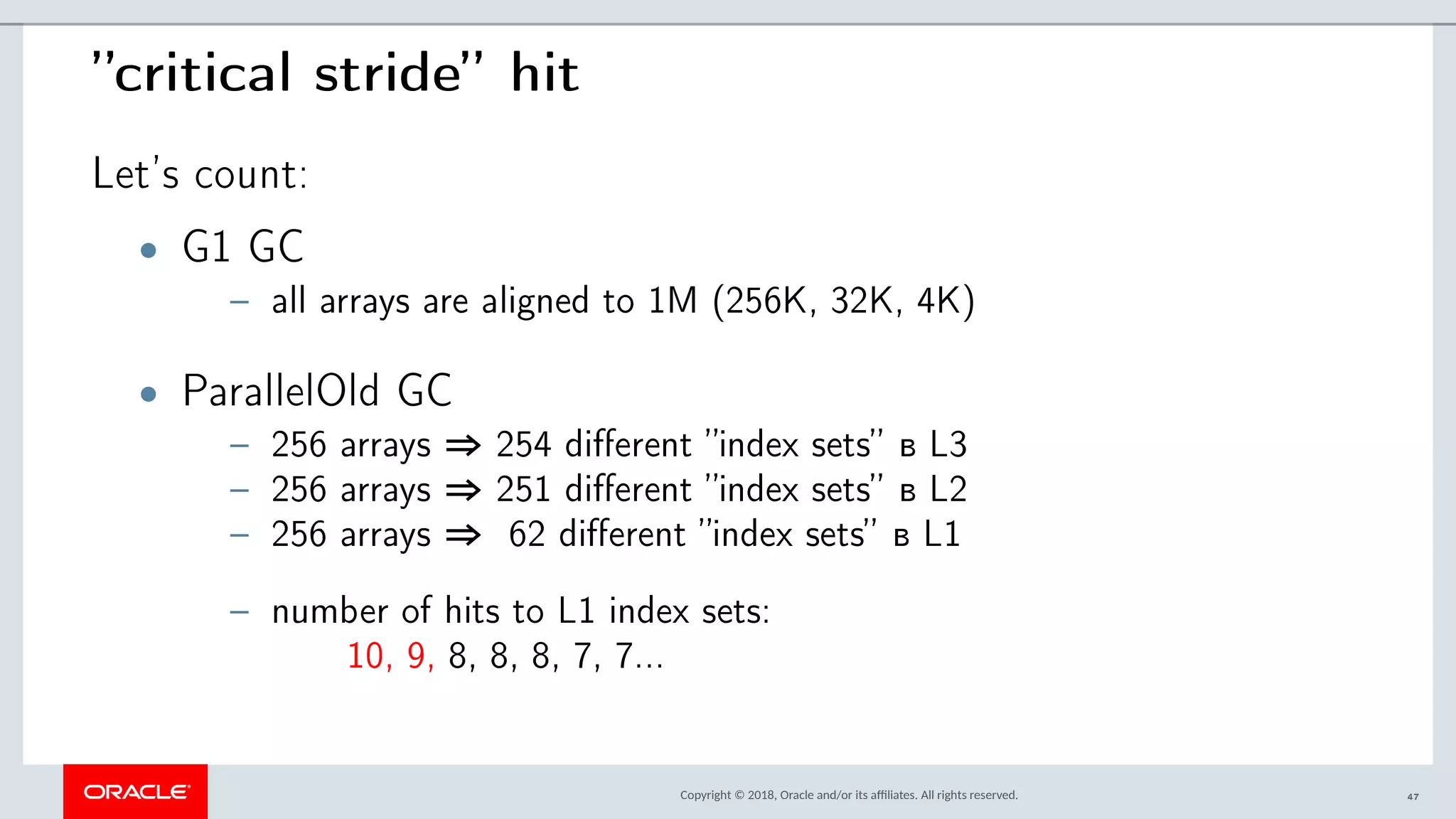 "critical stride" hit

Let's count:

• G1 GC
– all arrays are aligned to 1M (256K, 32K, 4K)

• ParallelOld GC
– 256 arrays ⇒ 254 different "index sets" в L3
– 256 arrays ⇒ 251 different "index sets" в L2
– 256 arrays ⇒ 62 different "index sets" в L1

– number of hits to L1 index sets:
10, 9, 8, 8, 8, 7, 7...

ORACLE

Copyright © 2018, Oracle and/or its affiliates. All rights reserved.

47